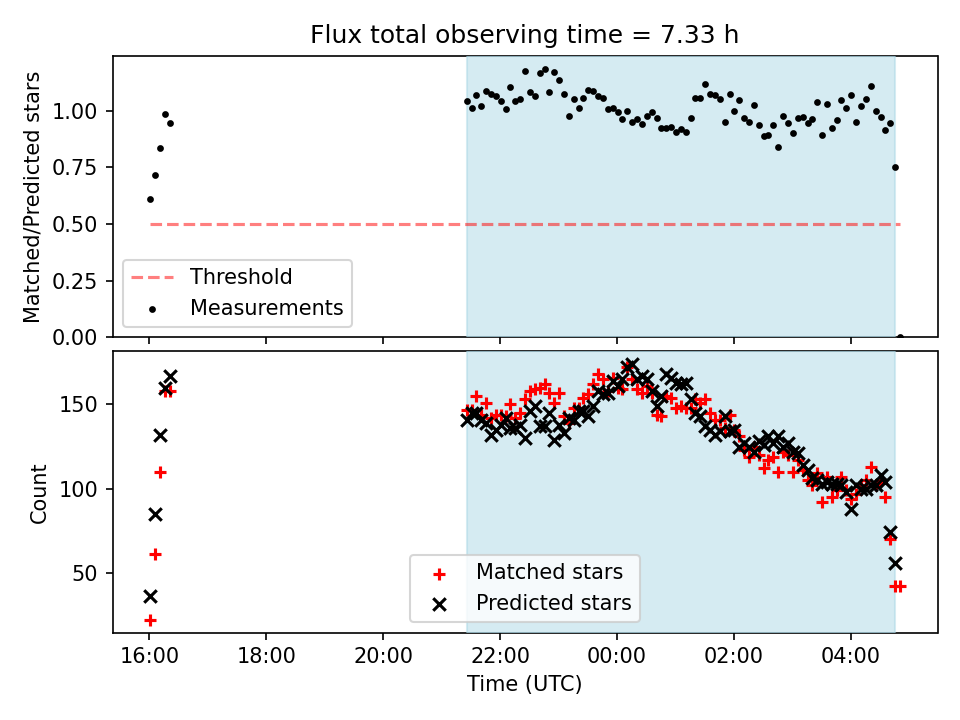 Flux total observing time = 7.33 h

Matched/Predicted stars

1.00
0.75
0.50
0.25
0.00

Threshold
Measurements

Count

150
100
50

Matched stars
Predicted stars

16:00
18:00
20:00
22:00
00:00
02:00
04:00

Time (UTC)